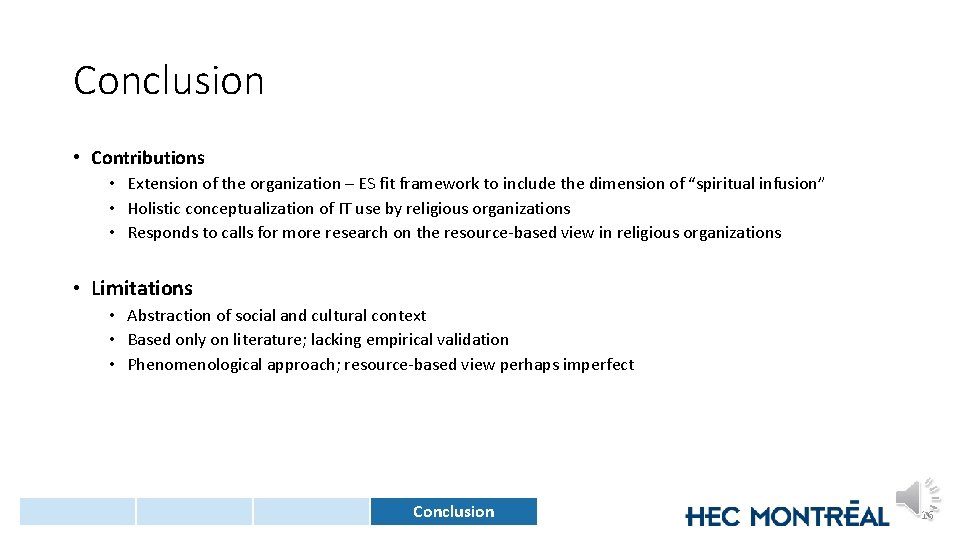 Conclusion

• Contributions
• Extension of the organization – ES fit framework to include the dimension of "spiritual infusion"
• Holistic conceptualization of IT use by religious organizations
• Responds to calls for more research on the resource-based view in religious organizations

• Limitations
• Abstraction of social and cultural context
• Based only on literature; lacking empirical validation
• Phenomenological approach; resource-based view perhaps imperfect

Conclusion

HEC MONTRĒAL

26